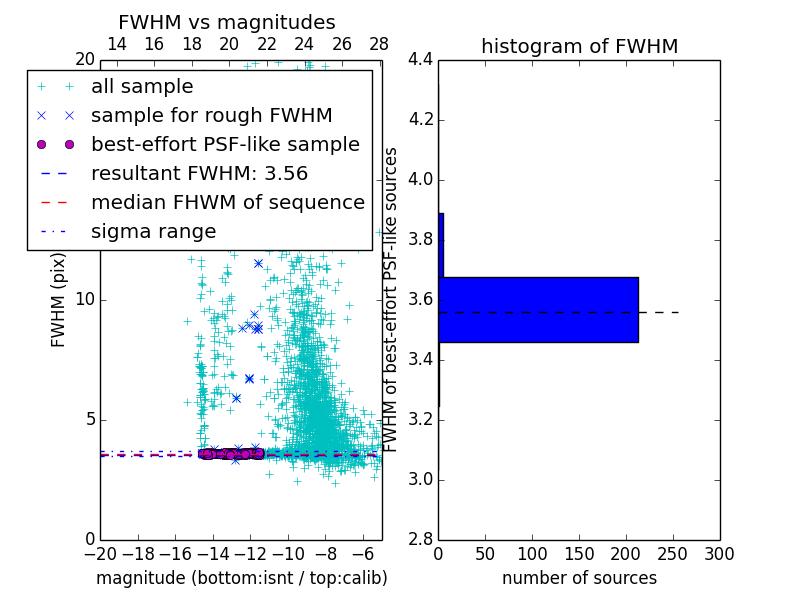 FWHM vs magnitudes

14 16 18 20 22 24 26 28

20

all sample
sample for rough FWHM
best-effort PSF-like sample
resultant FWHM: 3.56
median FHWM of sequence
sigma range

FWHM (pix)

10

5

0

−20 −18 −16 −14 −12 −10 −8 −6

magnitude (bottom:isnt / top:calib)

histogram of FWHM

4.4
4.2
4.0
3.8
3.6
3.4
3.2
3.0
2.8

FWHM of best-effort PSF-like sources

0 50 100 150 200 250 300

number of sources